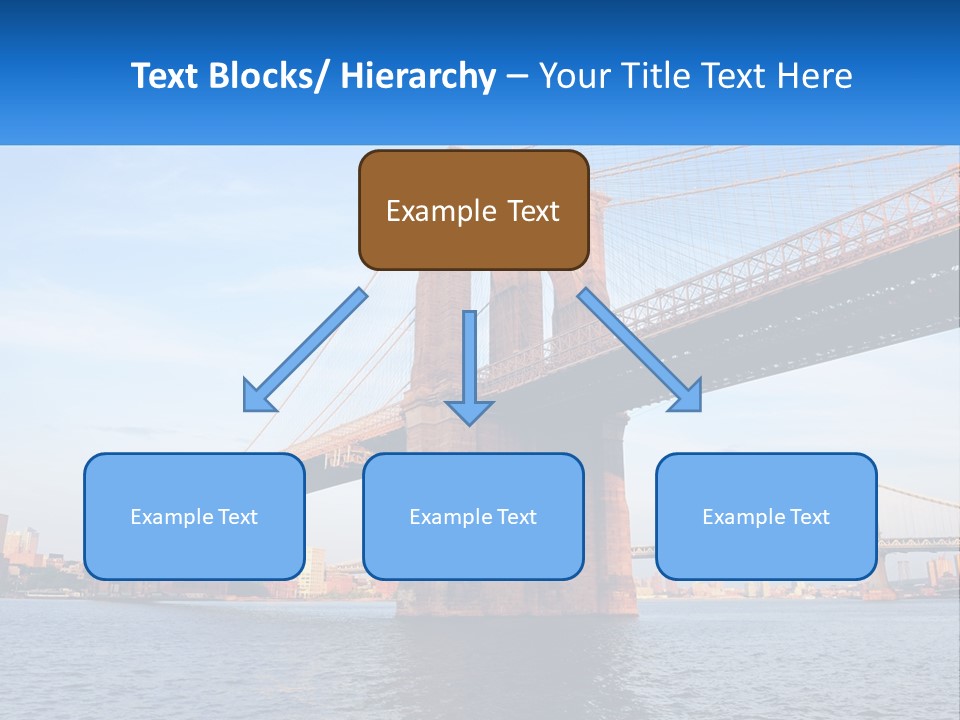 Text Blocks/ Hierarchy – Your Title Text Here

Example Text

Example Text

Example Text

Example Text